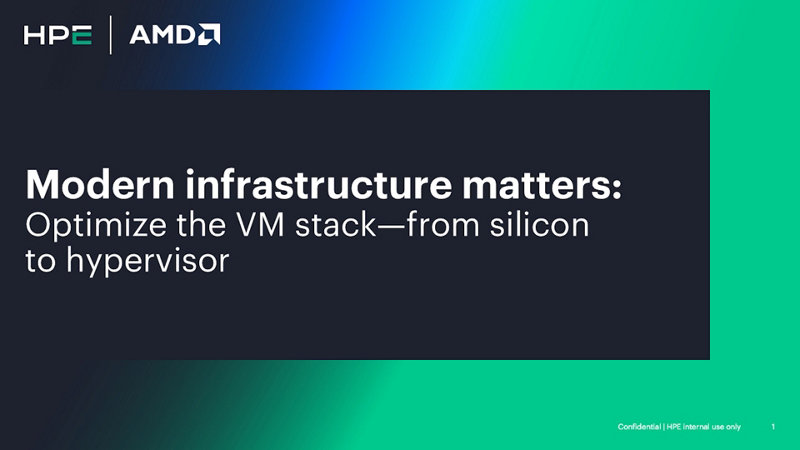 HPE | AMD

Modern infrastructure matters:
Optimize the VM stack—from silicon to hypervisor

Confidential | HPE internal use only 1